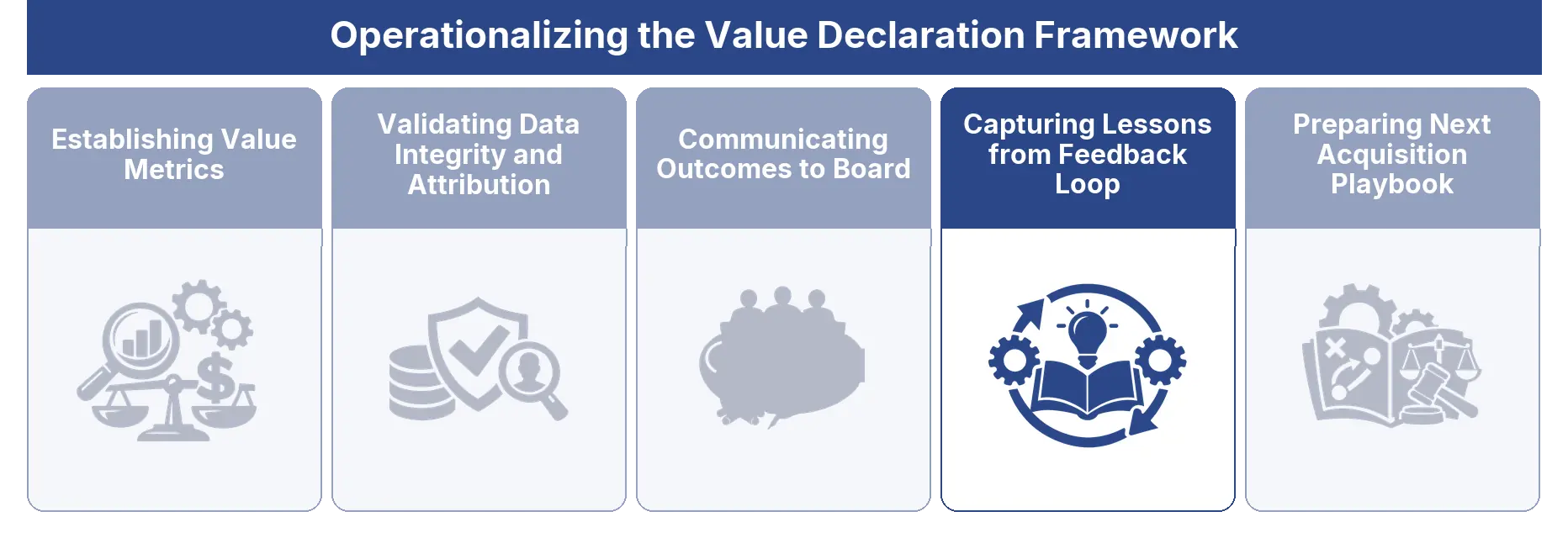 Operationalizing the Value Declaration Framework

Establishing Value Metrics

Validating Data Integrity and Attribution

Communicating Outcomes to Board

Capturing Lessons from Feedback Loop

Preparing Next Acquisition Playbook